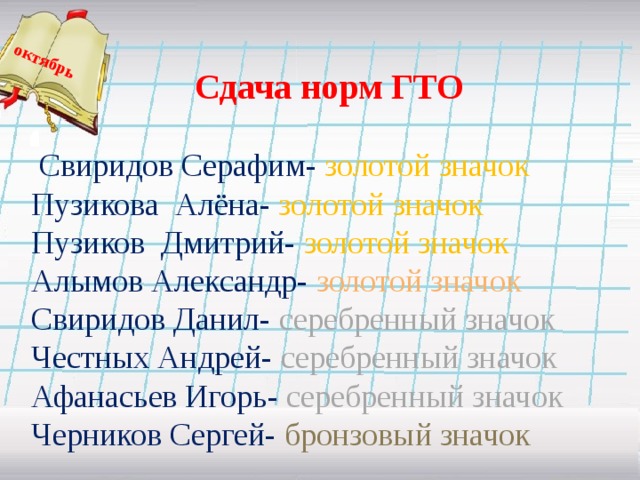 октябрь

Сдача норм ГТО

Свиридов Серафим- золотой значок
Пузикова Алёна- золотой значок
Пузиков Дмитрий- золотой значок
Алымов Александр- золотой значок
Свиридов Данил- серебренный значок
Честных Андрей- серебренный значок
Афанасьев Игорь- серебренный значок
Черников Сергей- бронзовый значок